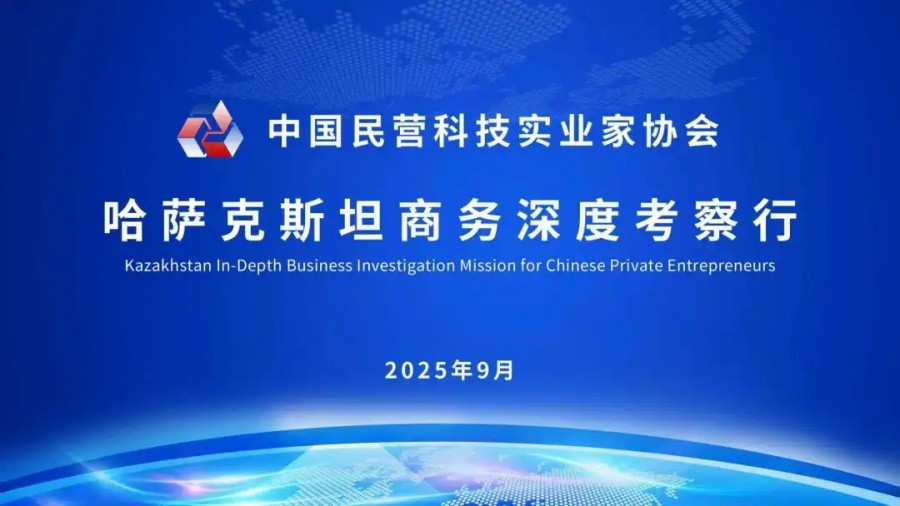 中国民营科技实业家协会

哈萨克斯坦商务深度考察行

Kazakhstan In-Depth Business Investigation Mission for Chinese Private Entrepreneurs

2025年9月